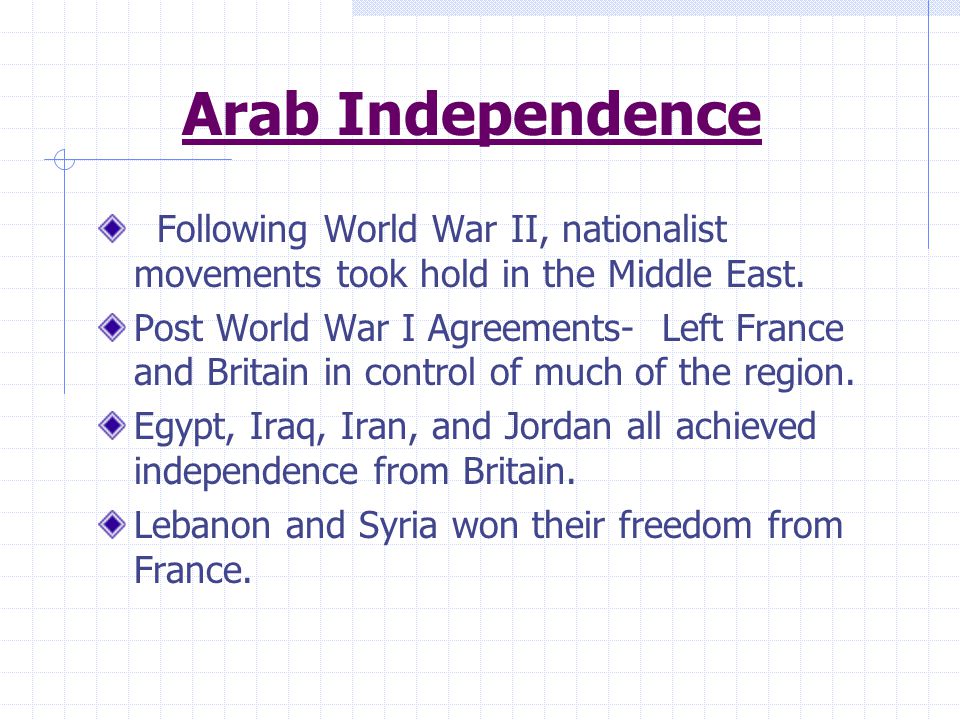 Arab Independence

Following World War II, nationalist movements took hold in the Middle East.

Post World War I Agreements- Left France and Britain in control of much of the region.

Egypt, Iraq, Iran, and Jordan all achieved independence from Britain.

Lebanon and Syria won their freedom from France.